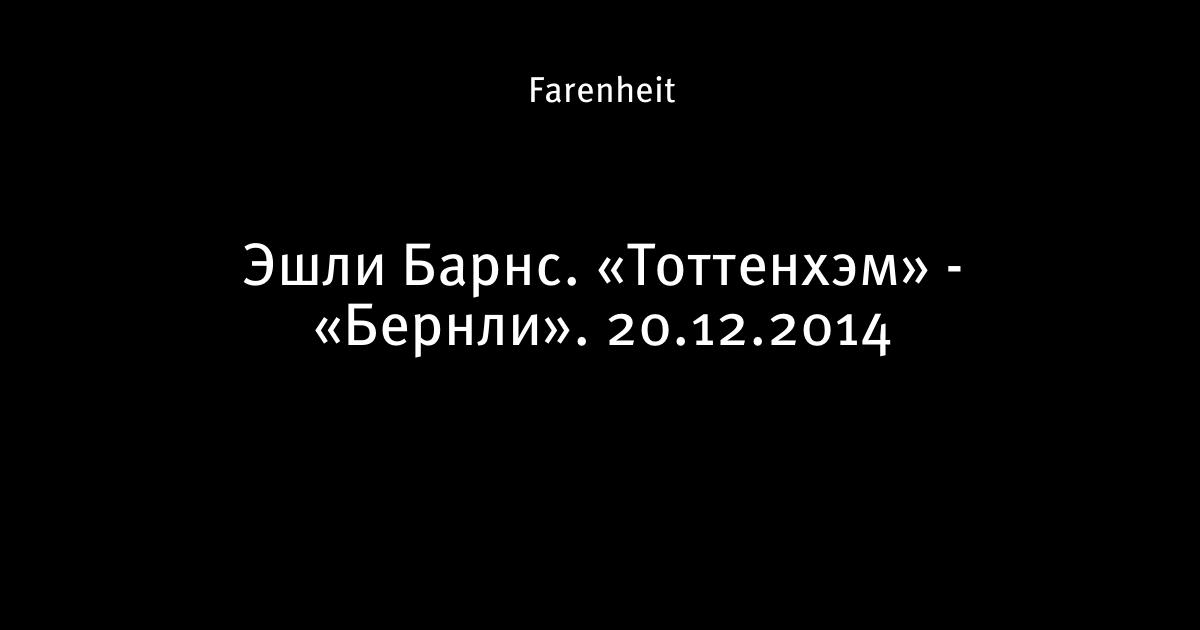 Farenheit

Эшли Барнс. «Тоттенхэм» - «Бернли». 20.12.2014